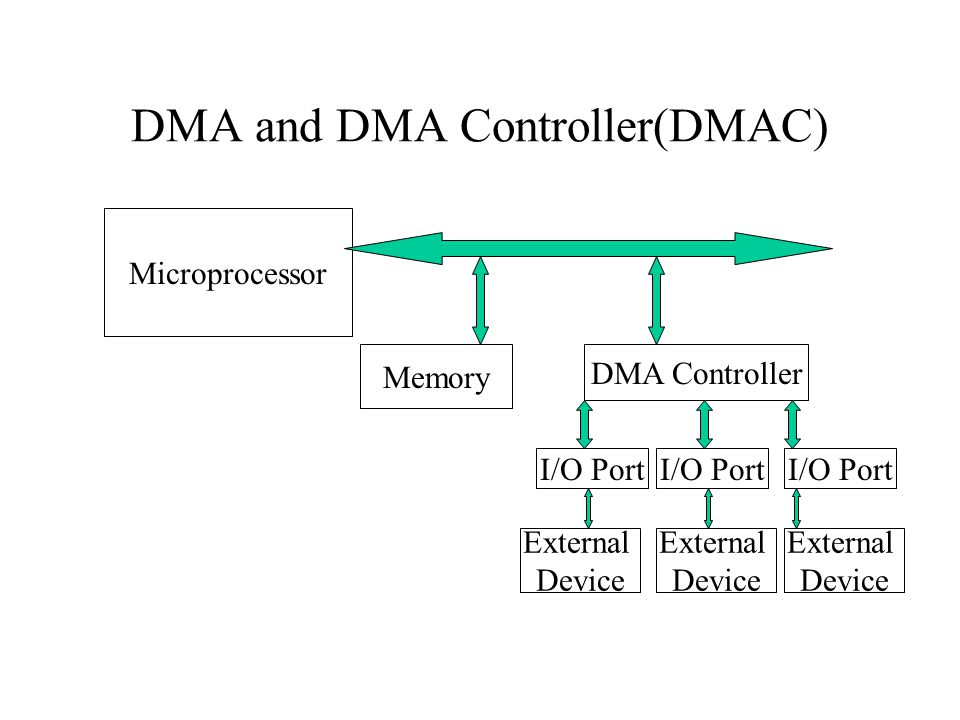 DMA and DMA Controller(DMAC)

Microprocessor

Memory

DMA Controller

I/O Port

I/O Port

I/O Port

External Device

External Device

External Device